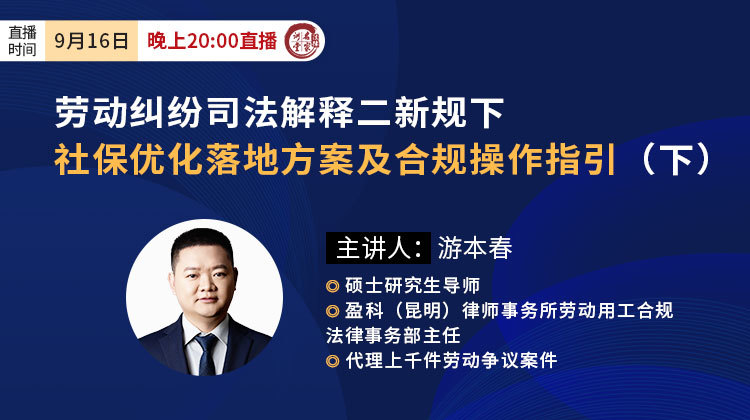 直播时间 9月16日 晚上20:00直播

劳动纠纷司法解释二新规下
社保优化落地方案及合规操作指引（下）

主讲人：游本春

◎ 硕士研究生导师
◎ 盈科（昆明）律师事务所劳动用工合规法律事务部主任
◎ 代理上千件劳动争议案件